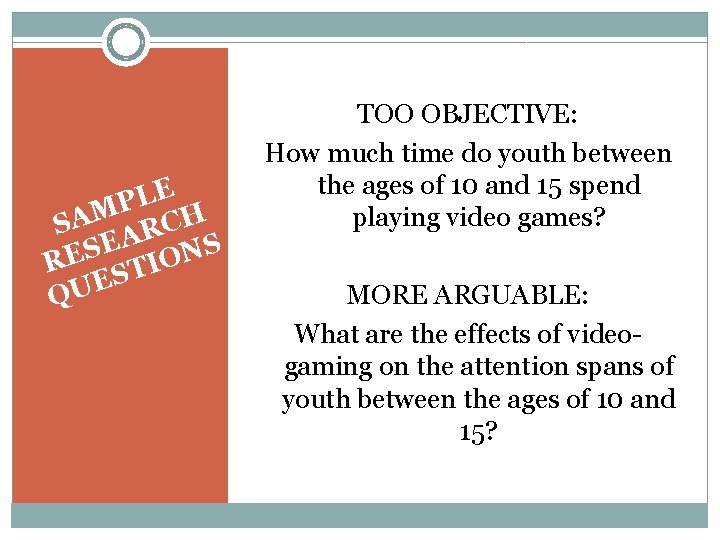 SAMPLE RESEARCH QUESTIONS

TOO OBJECTIVE:
How much time do youth between the ages of 10 and 15 spend playing video games?

MORE ARGUABLE:
What are the effects of video-gaming on the attention spans of youth between the ages of 10 and 15?